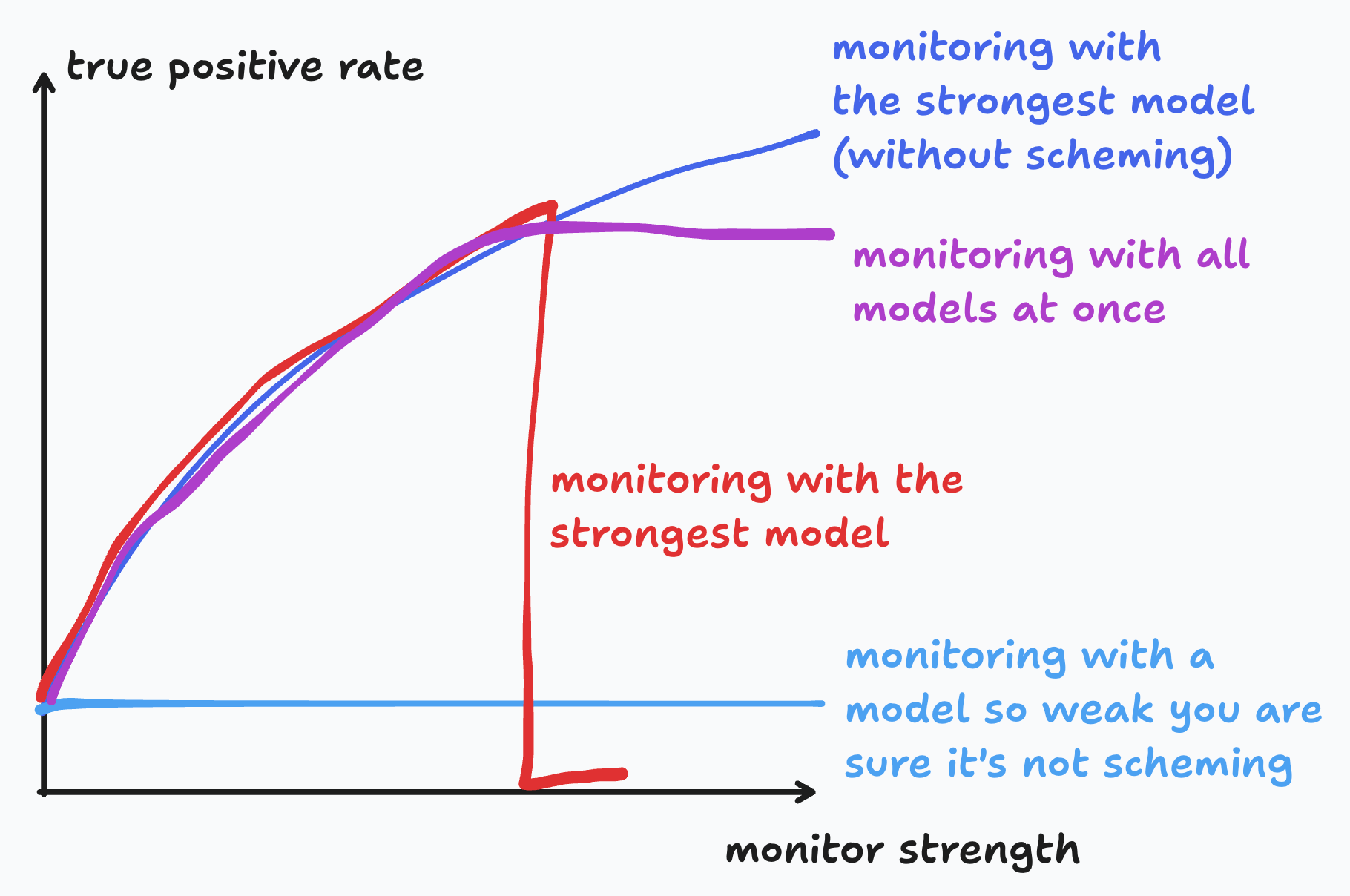 true positive rate

monitoring with the strongest model (without scheming)

monitoring with all models at once

monitoring with the strongest model

monitoring with a model so weak you are sure it's not scheming

monitor strength